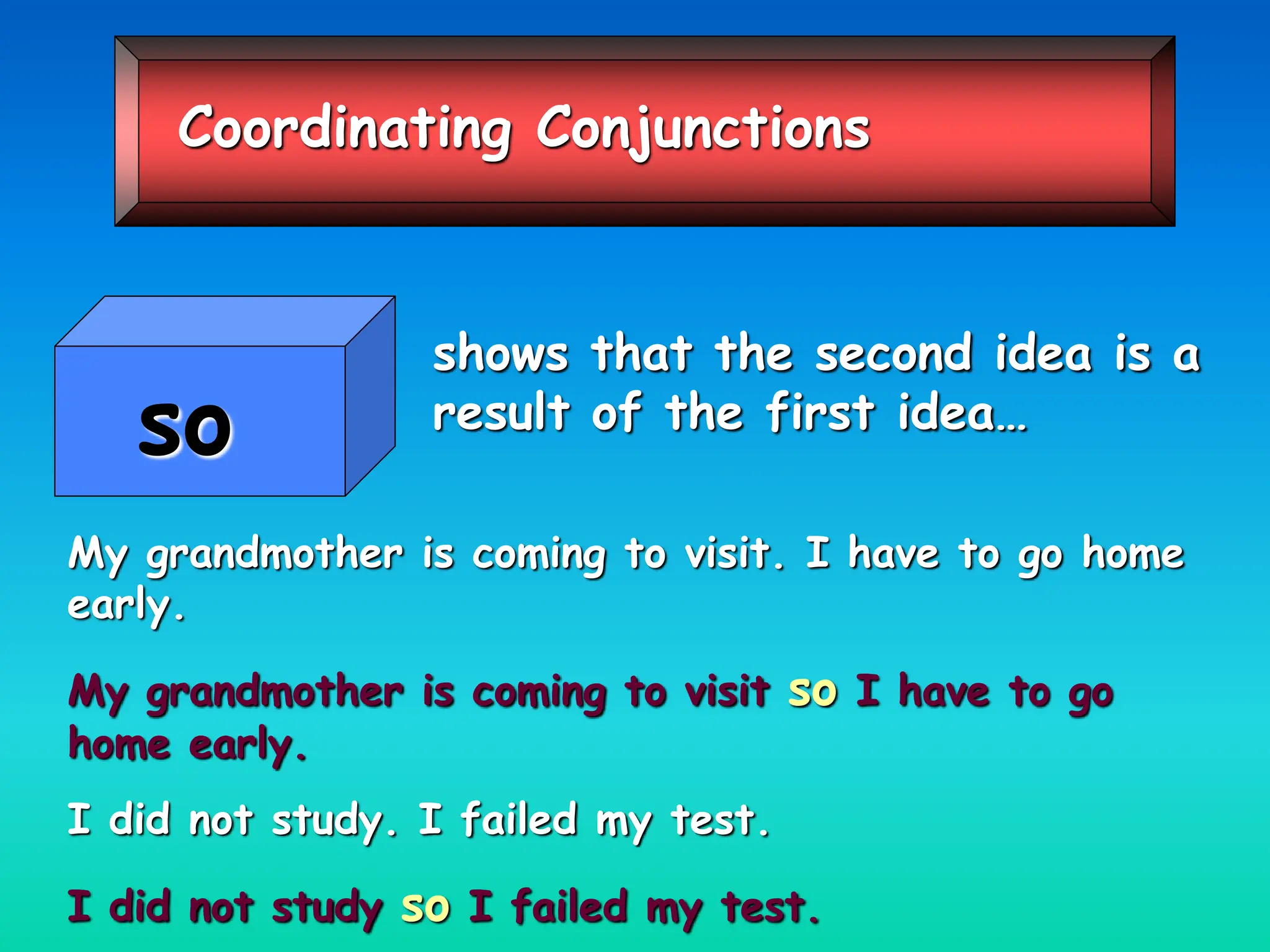 Coordinating Conjunctions

so

shows that the second idea is a result of the first idea…

My grandmother is coming to visit. I have to go home early.

My grandmother is coming to visit so I have to go home early.

I did not study. I failed my test.

I did not study so I failed my test.